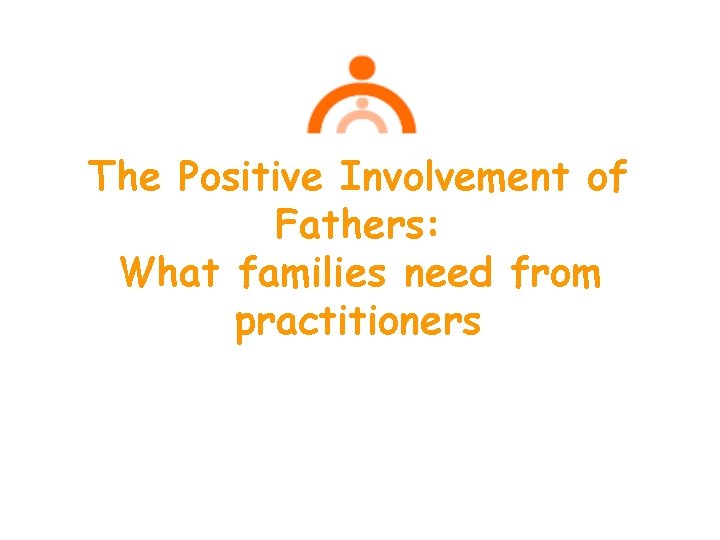 The Positive Involvement of Fathers:
What families need from practitioners